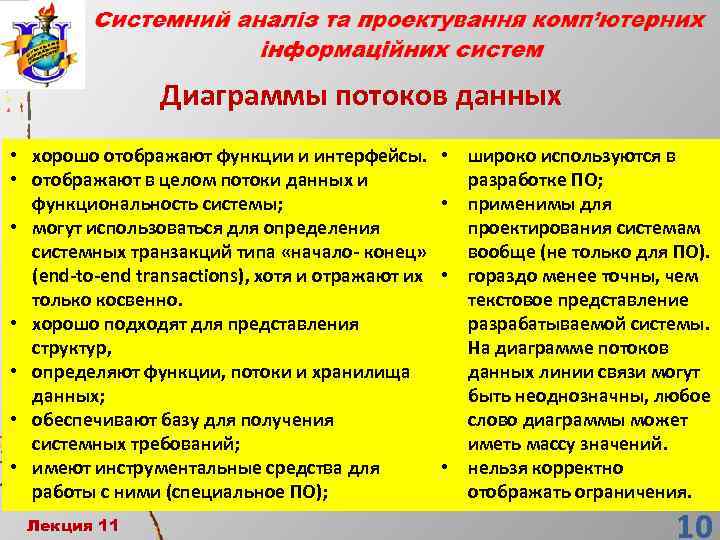 Системний аналіз та проектування комп'ютерних інформаційних систем

Диаграммы потоков данных

• хорошо отображают функции и интерфейсы.
• отображают в целом потоки данных и функциональность системы;
• могут использоваться для определения системных транзакций типа «начало- конец» (end-to-end transactions), хотя и отражают их только косвенно.
• хорошо подходят для представления структур,
• определяют функции, потоки и хранилища данных;
• обеспечивают базу для получения системных требований;
• имеют инструментальные средства для работы с ними (специальное ПО);

• широко используются в разработке ПО;
• применимы для проектирования системам вообще (не только для ПО).
• гораздо менее точны, чем текстовое представление разрабатываемой системы. На диаграмме потоков данных линии связи могут быть неоднозначны, любое слово диаграммы может иметь массу значений.
• нельзя корректно отображать ограничения.

Лекция 11

10